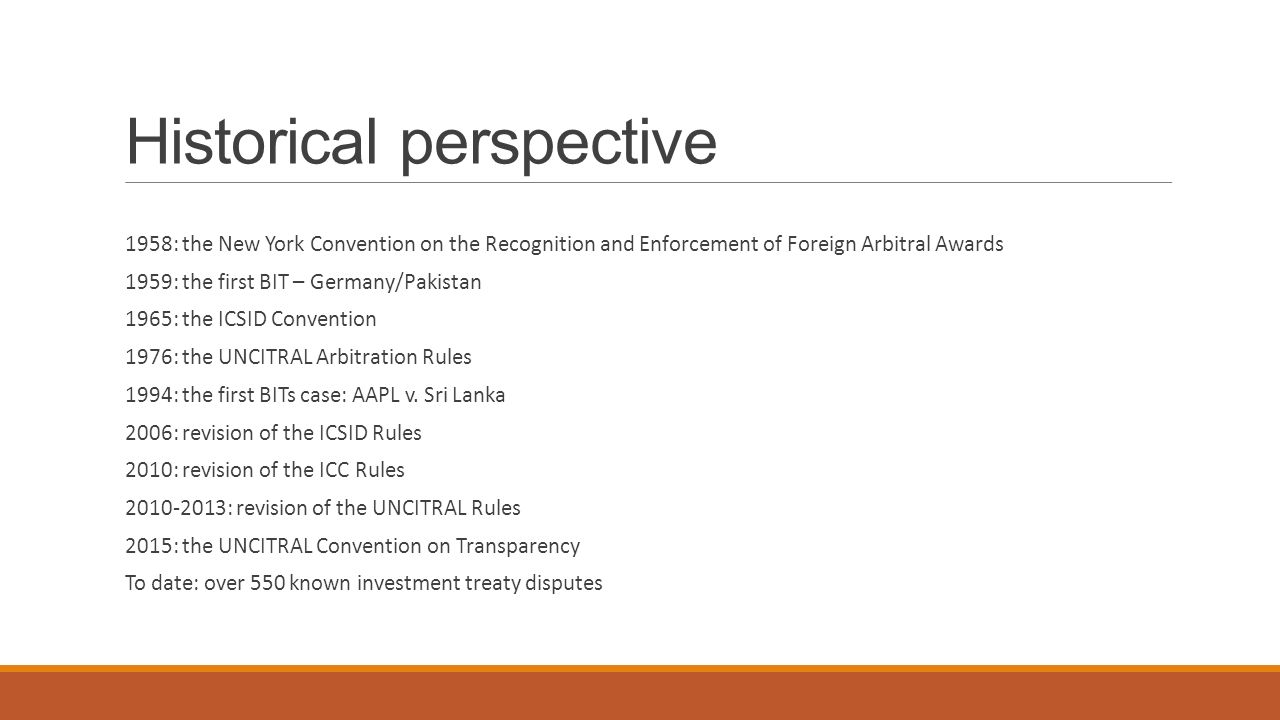 Historical perspective

1958: the New York Convention on the Recognition and Enforcement of Foreign Arbitral Awards

1959: the first BIT – Germany/Pakistan

1965: the ICSID Convention

1976: the UNCITRAL Arbitration Rules

1994: the first BITs case: AAPL v. Sri Lanka

2006: revision of the ICSID Rules

2010: revision of the ICC Rules

2010-2013: revision of the UNCITRAL Rules

2015: the UNCITRAL Convention on Transparency

To date: over 550 known investment treaty disputes